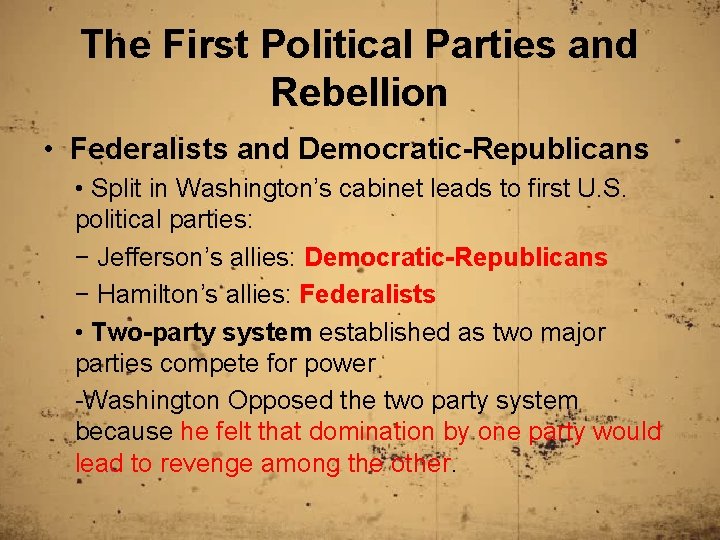 The First Political Parties and Rebellion

• Federalists and Democratic-Republicans

• Split in Washington's cabinet leads to first U.S. political parties:

− Jefferson's allies: Democratic-Republicans

− Hamilton's allies: Federalists

• Two-party system established as two major parties compete for power

-Washington Opposed the two party system because he felt that domination by one party would lead to revenge among the other.